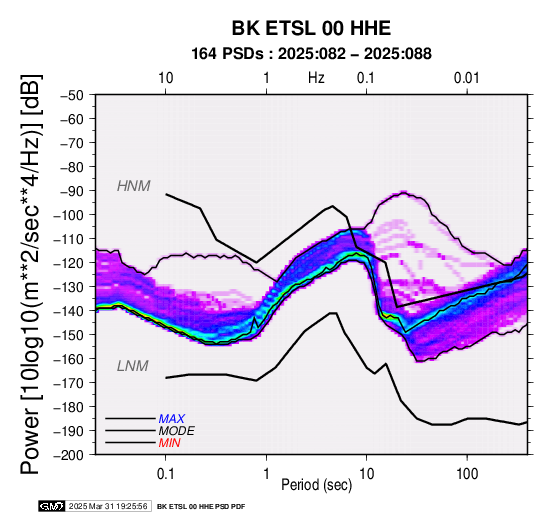 BK ETSL 00 HHE
164 PSDs : 2025:082 – 2025:088

10
1
Hz
0.1
0.01

Power [10log10(m**2/sec**4/Hz)] [dB]

−50
−60
−70
−80
−90
−100
−110
−120
−130
−140
−150
−160
−170
−180
−190
−200

HNM
LNM

MAX
MODE
MIN

0.1
1
10
100
Period (sec)

GMT 2025 Mar 31 19:25:56 BK ETSL 00 HHE PSD PDF